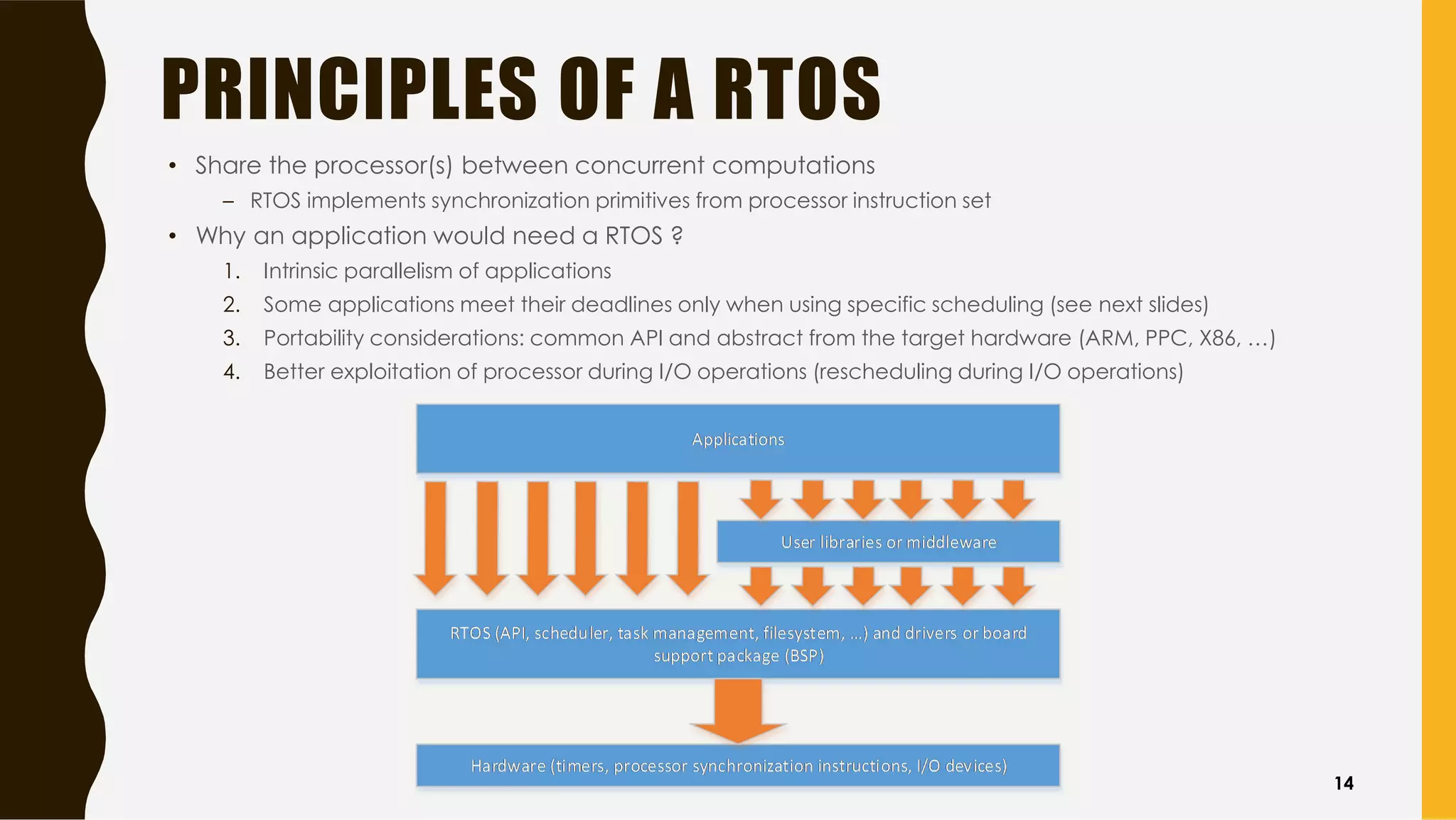 PRINCIPLES OF A RTOS

• Share the processor(s) between concurrent computations

– RTOS implements synchronization primitives from processor instruction set

• Why an application would need a RTOS ?

1. Intrinsic parallelism of applications
2. Some applications meet their deadlines only when using specific scheduling (see next slides)
3. Portability considerations: common API and abstract from the target hardware (ARM, PPC, X86, …)
4. Better exploitation of processor during I/O operations (rescheduling during I/O operations)

Applications

User libraries or middleware

RTOS (API, scheduler, task management, filesystem, …) and drivers or board support package (BSP)

Hardware (timers, processor synchronization instructions, I/O devices)

14